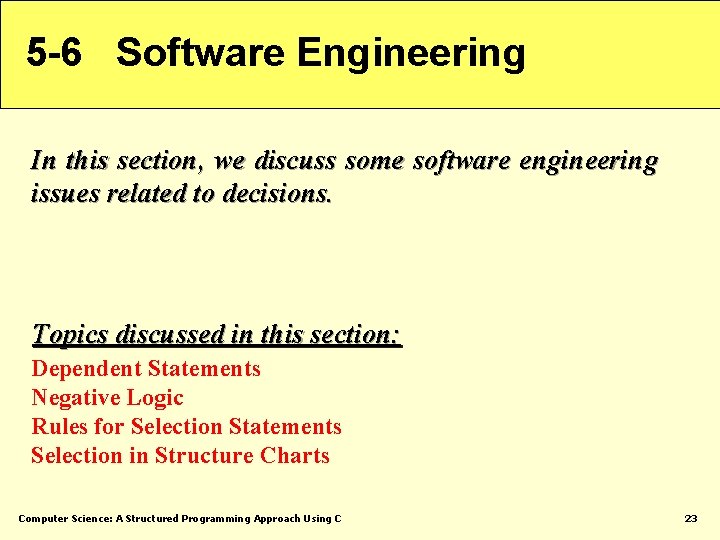 5-6 Software Engineering

In this section, we discuss some software engineering issues related to decisions.

Topics discussed in this section:
Dependent Statements
Negative Logic
Rules for Selection Statements
Selection in Structure Charts

Computer Science: A Structured Programming Approach Using C

23